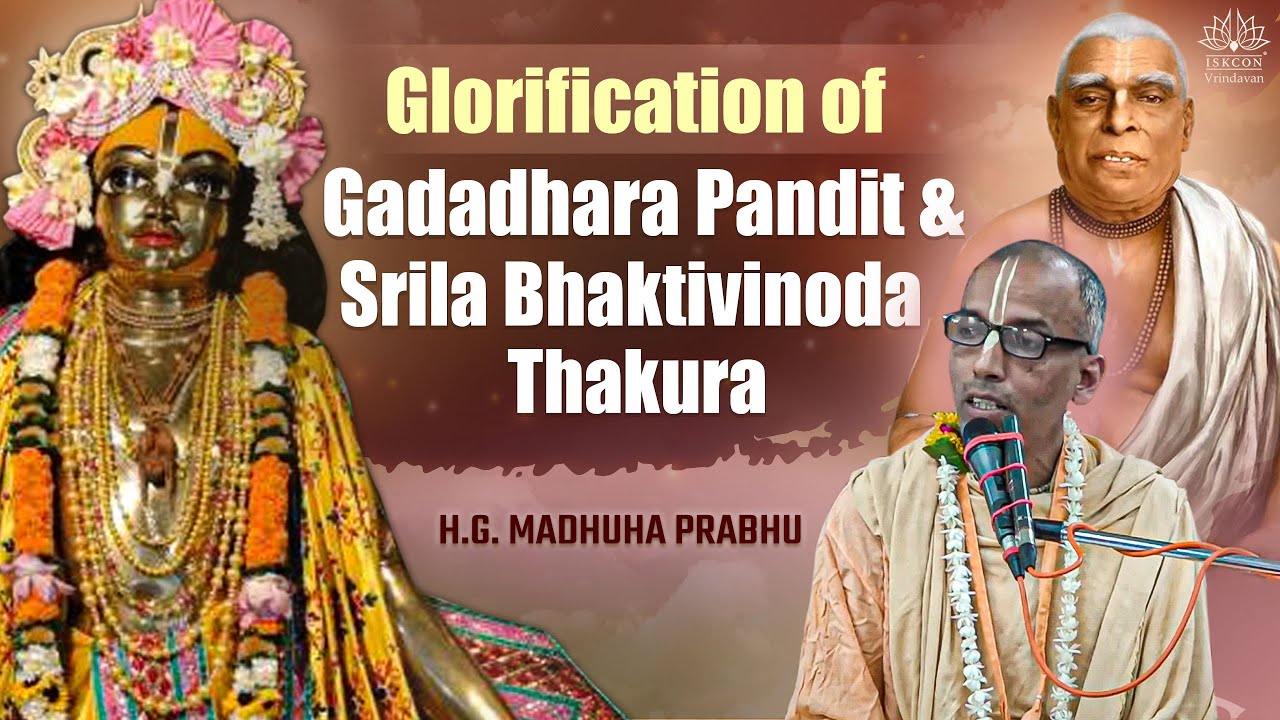 ISKCON Vrindavan

Glorification of

Gadadhara Pandit & Srila Bhaktivinoda Thakura

H.G. MADHUHA PRABHU